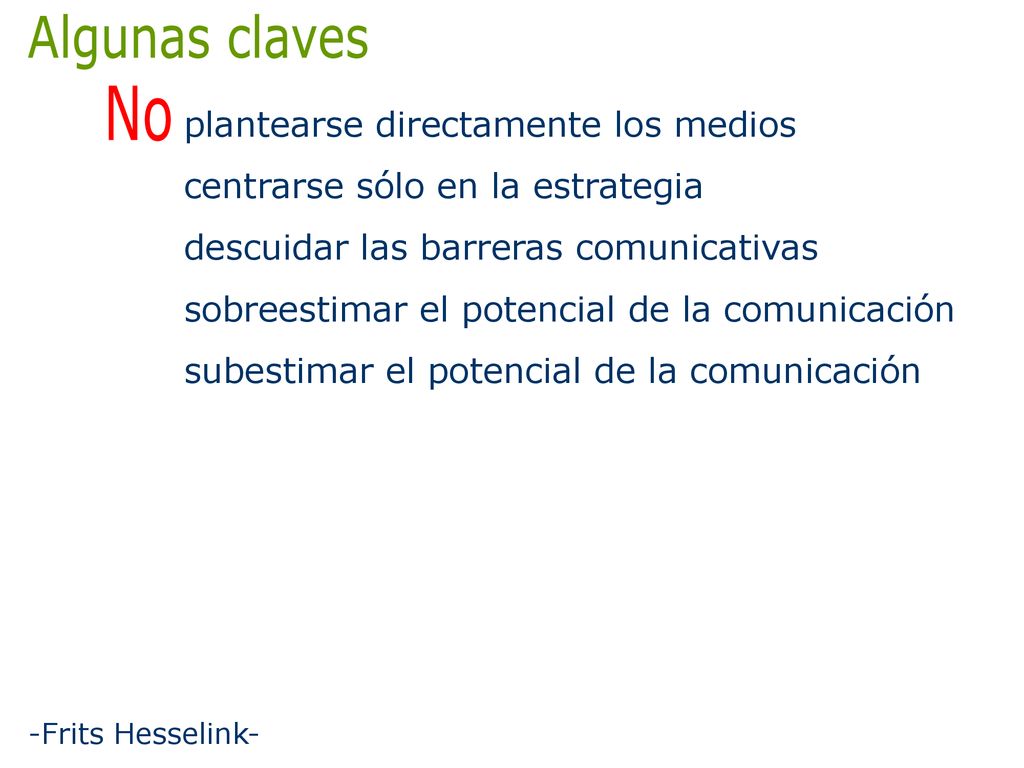 Algunas claves

No plantearse directamente los medios

centrarse sólo en la estrategia

descuidar las barreras comunicativas

sobreestimar el potencial de la comunicación

subestimar el potencial de la comunicación

-Frits Hesselink-